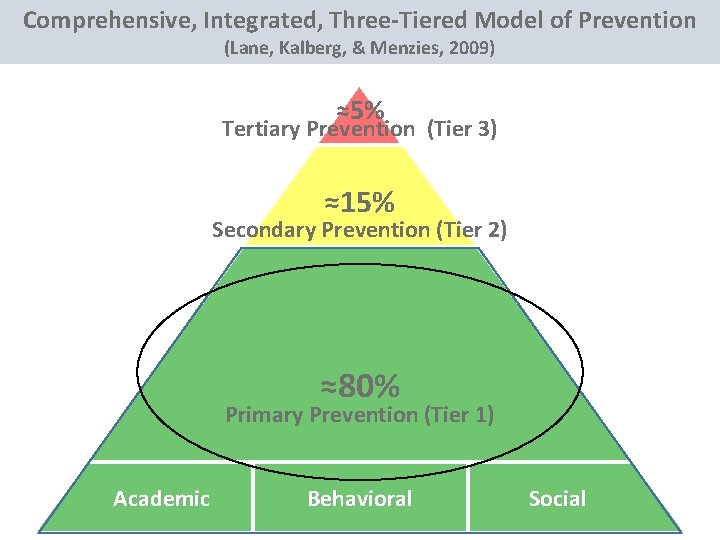 Comprehensive, Integrated, Three-Tiered Model of Prevention
(Lane, Kalberg, & Menzies, 2009)

≈5%
Tertiary Prevention (Tier 3)

≈15%
Secondary Prevention (Tier 2)

≈80%
Primary Prevention (Tier 1)

Academic

Behavioral

Social